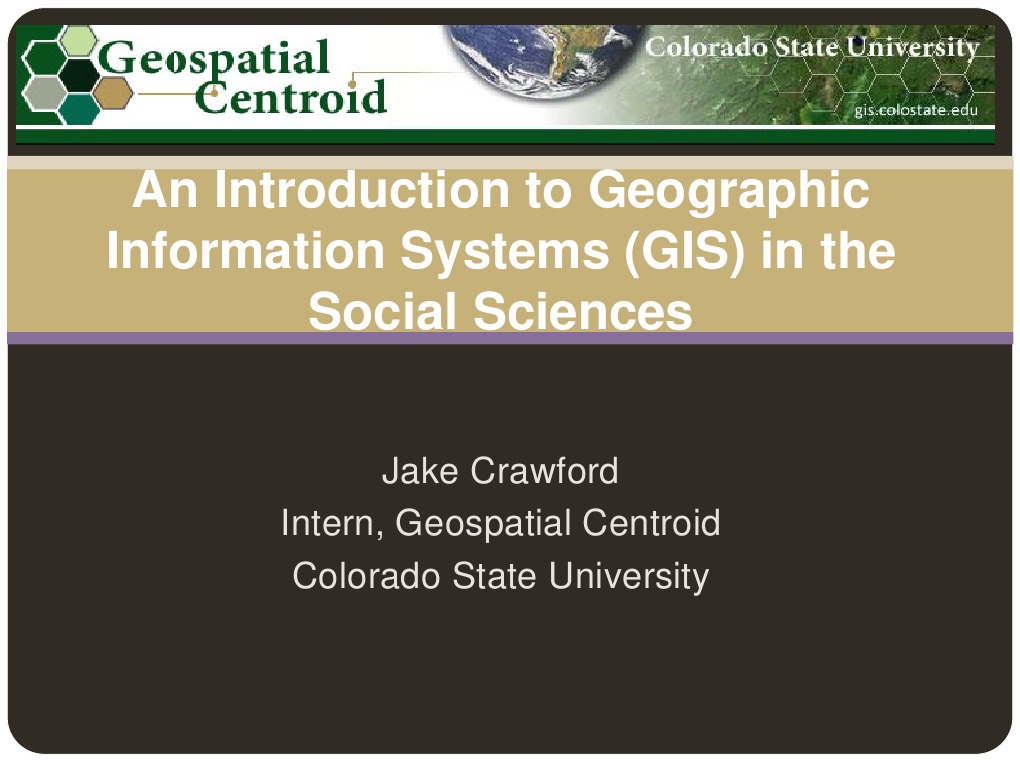 Geospatial Centroid

Colorado State University

gis.colostate.edu

An Introduction to Geographic Information Systems (GIS) in the Social Sciences

Jake Crawford
Intern, Geospatial Centroid
Colorado State University